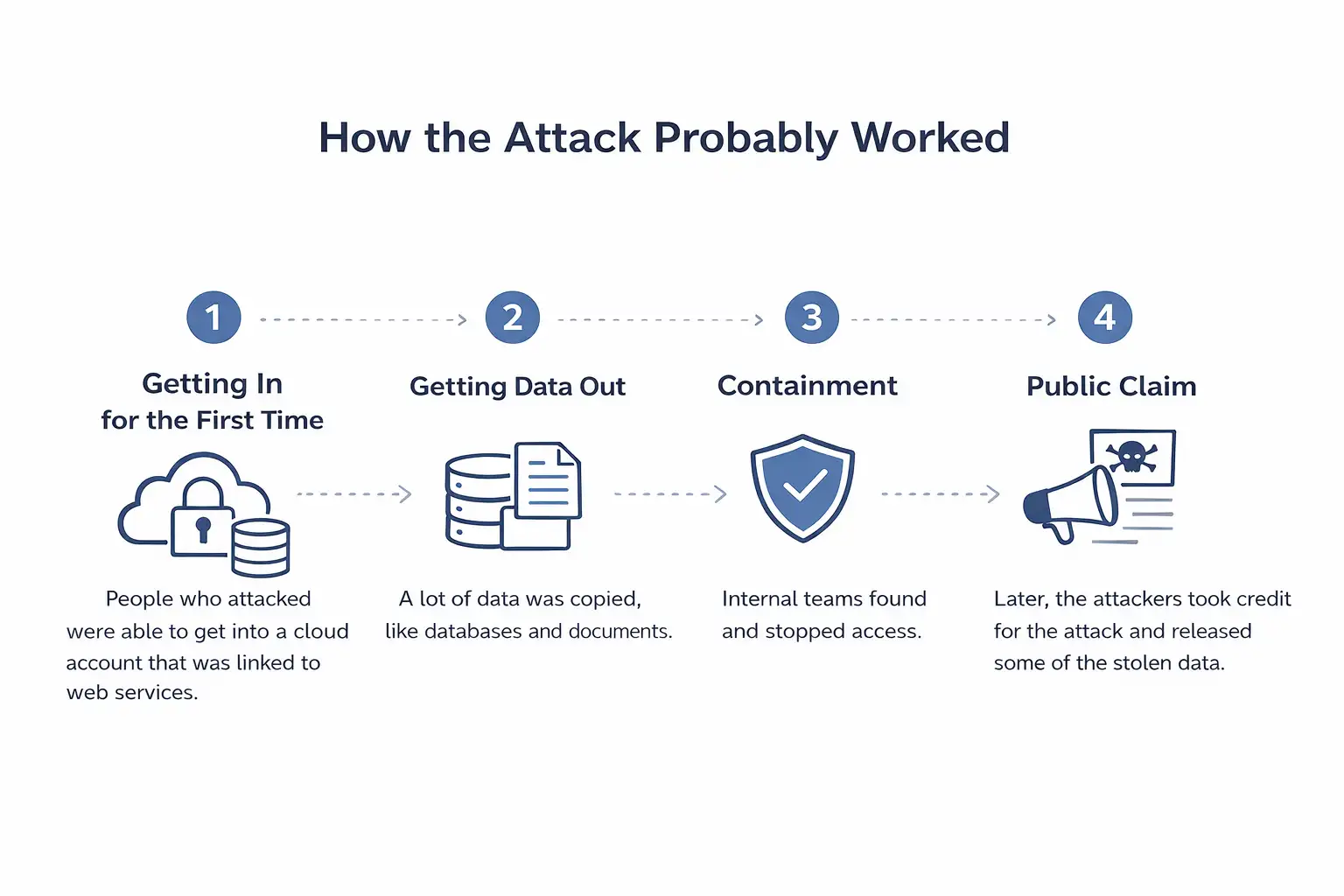 How the Attack Probably Worked

1

Getting In for the First Time

People who attacked were able to get into a cloud account that was linked to web services.

2

Getting Data Out

A lot of data was copied, like databases and documents.

3

Containment

Internal teams found and stopped access.

4

Public Claim

Later, the attackers took credit for the attack and released some of the stolen data.